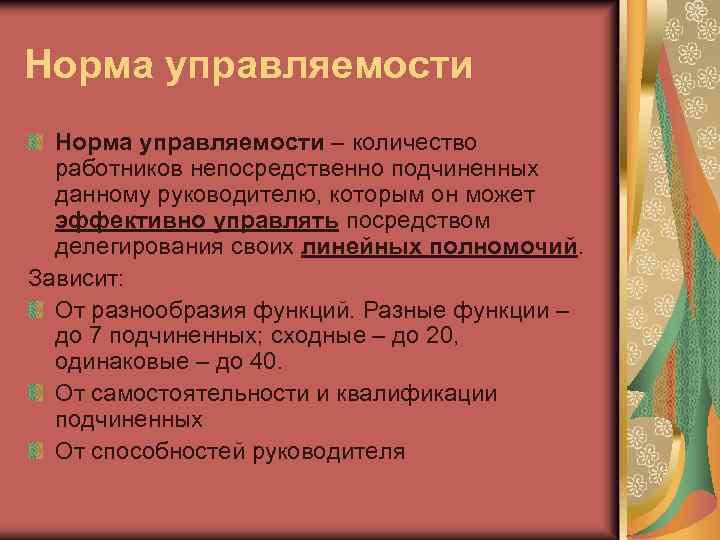 Норма управляемости

Норма управляемости – количество работников непосредственно подчиненных данному руководителю, которым он может эффективно управлять посредством делегирования своих линейных полномочий.

Зависит:

От разнообразия функций. Разные функции – до 7 подчиненных; сходные – до 20, одинаковые – до 40.

От самостоятельности и квалификации подчиненных

От способностей руководителя